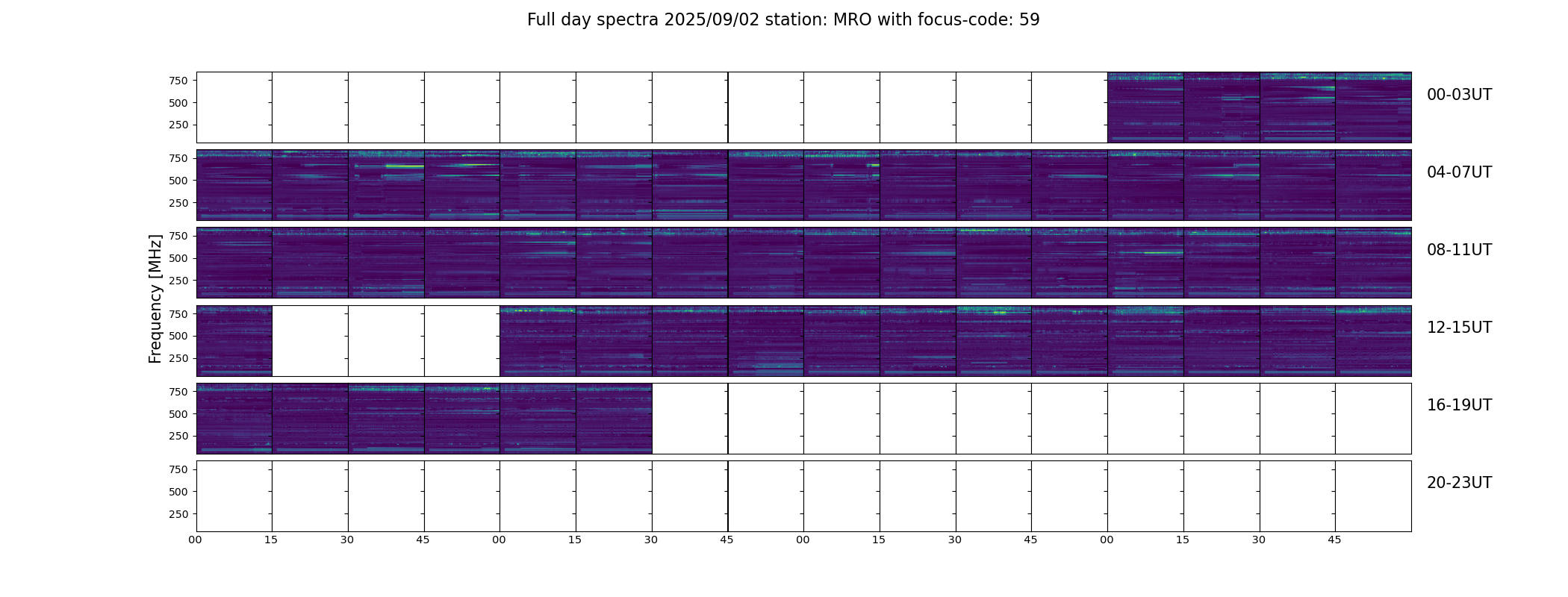 Full day spectra 2025/09/02 station: MRO with focus-code: 59

Frequency [MHz]

750
500
250
00-03UT

750
500
250
04-07UT

750
500
250
08-11UT

750
500
250
12-15UT

750
500
250
16-19UT

750
500
250
20-23UT

00 15 30 45 00 15 30 45 00 15 30 45 00 15 30 45